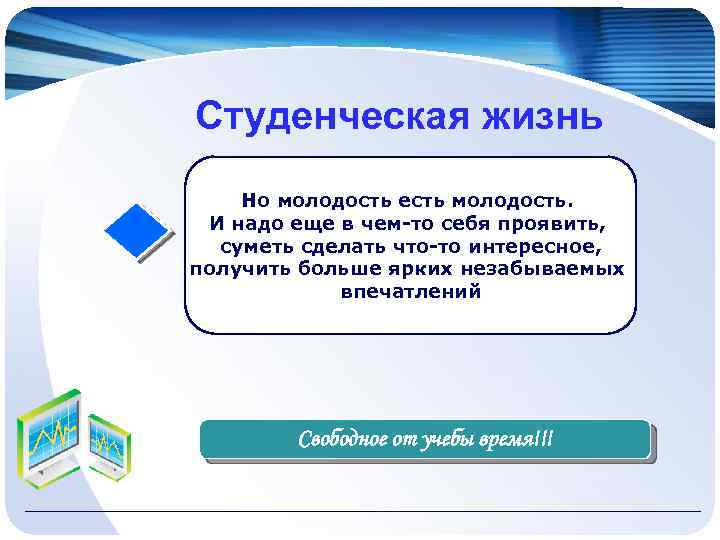 Студенческая жизнь

Но молодость есть молодость. И надо еще в чем-то себя проявить, суметь сделать что-то интересное, получить больше ярких незабываемых впечатлений

Свободное от учебы время!!!